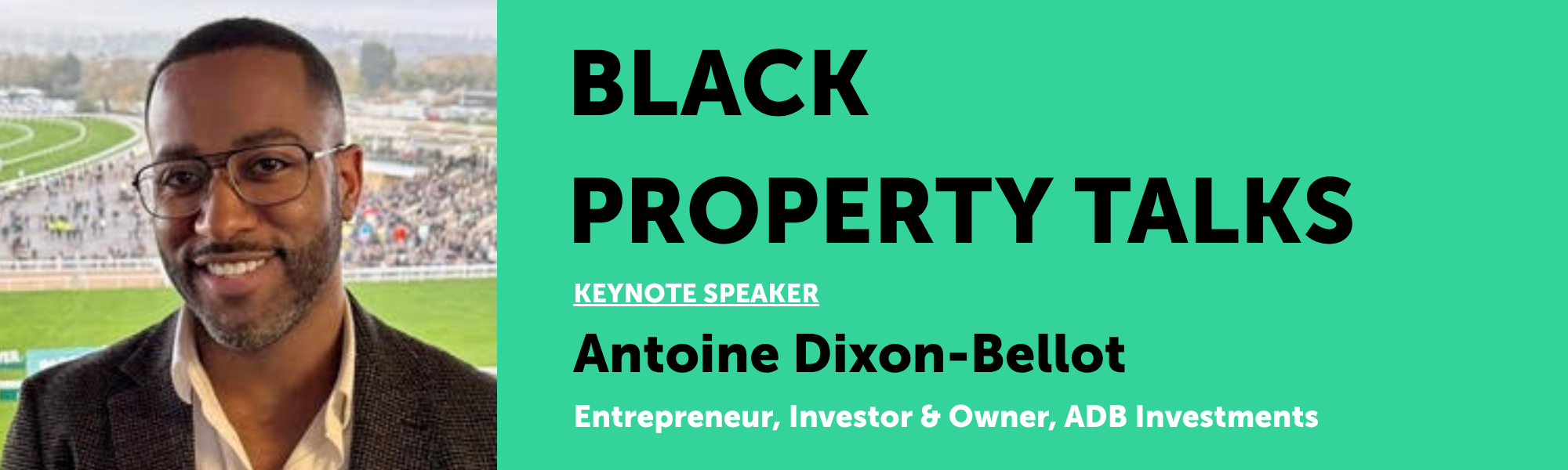 BLACK
PROPERTY TALKS

KEYNOTE SPEAKER

Antoine Dixon-Bellot

Entrepreneur, Investor & Owner, ADB Investments